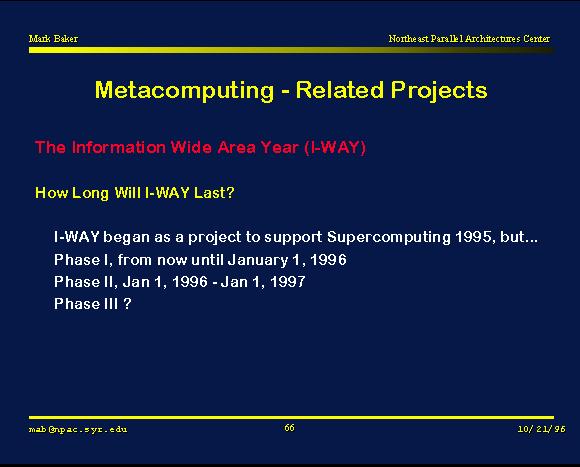 Mark Baker

Northeast Parallel Architectures Center

Metacomputing - Related Projects

The Information Wide Area Year (I-WAY)

How Long Will I-WAY Last?

I-WAY began as a project to support Supercomputing 1995, but...
Phase I, from now until January 1, 1996
Phase II, Jan 1, 1996 - Jan 1, 1997
Phase III ?

mab@npac.syr.edu

66

10/21/96